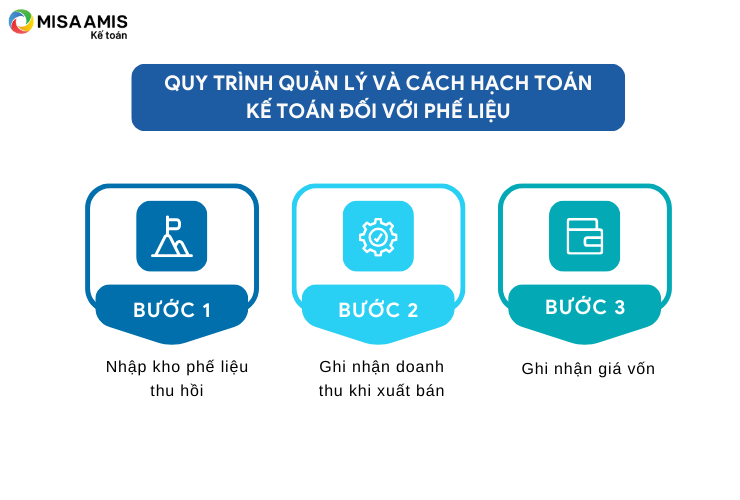 MISA AMIS
Kế toán

QUY TRÌNH QUẢN LÝ VÀ CÁCH HẠCH TOÁN KẾ TOÁN ĐỐI VỚI PHẾ LIỆU

BƯỚC 1

Nhập kho phế liệu thu hồi

BƯỚC 2

Ghi nhận doanh thu khi xuất bán

BƯỚC 3

Ghi nhận giá vốn